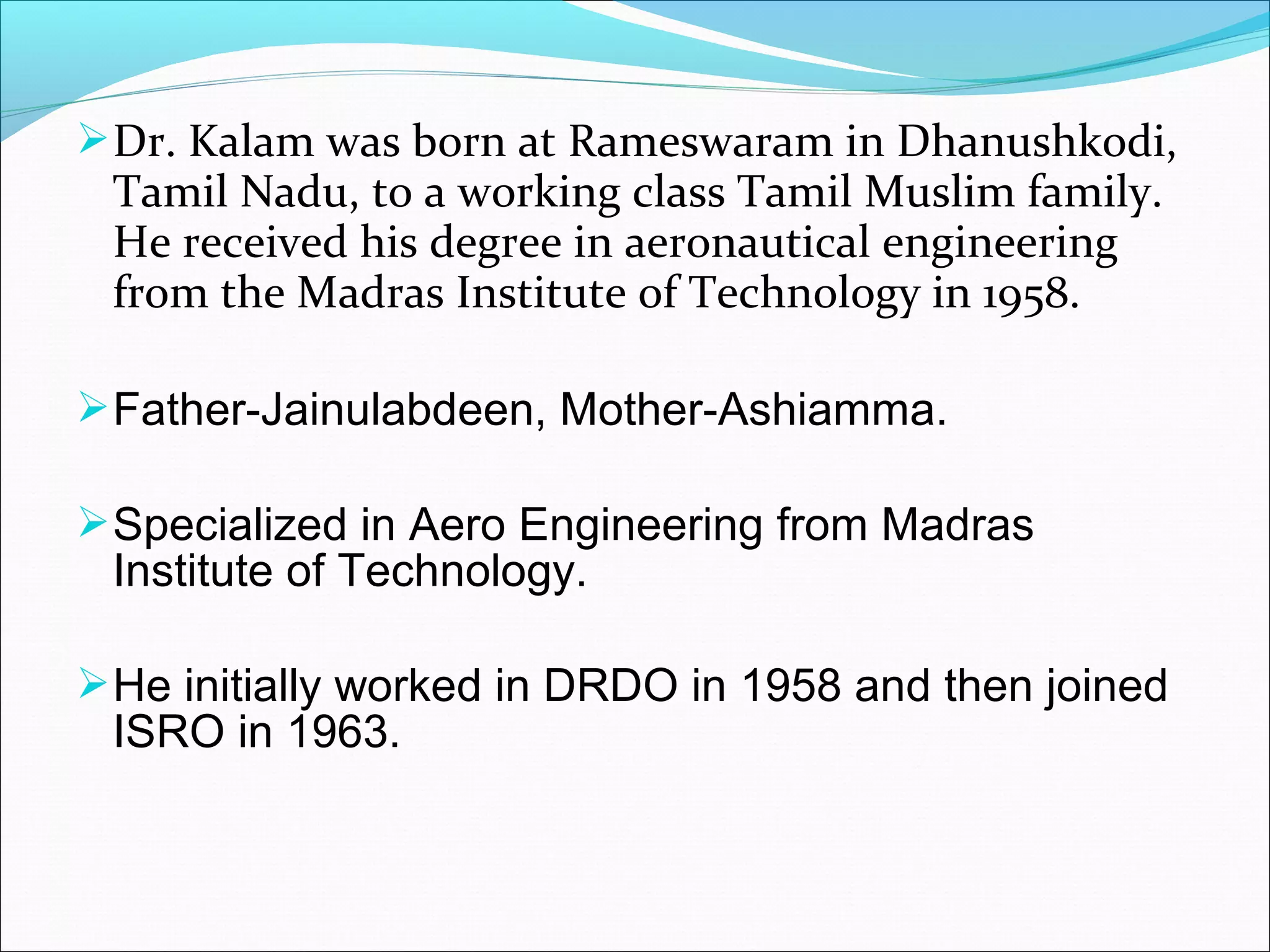 ➢ Dr. Kalam was born at Rameswaram in Dhanushkodi, Tamil Nadu, to a working class Tamil Muslim family. He received his degree in aeronautical engineering from the Madras Institute of Technology in 1958.

➢ Father-Jainulabdeen, Mother-Ashiamma.

➢ Specialized in Aero Engineering from Madras Institute of Technology.

➢ He initially worked in DRDO in 1958 and then joined ISRO in 1963.